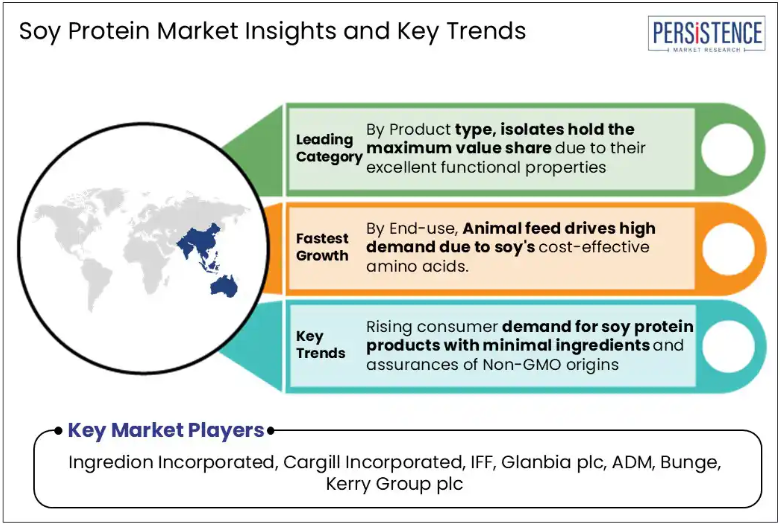 Soy Protein Market Insights and Key Trends

PERSISTENCE
MARKET RESEARCH

Leading Category

By Product type, isolates hold the maximum value share due to their excellent functional properties

Fastest Growth

By End-use, Animal feed drives high demand due to soy's cost-effective amino acids.

Key Trends

Rising consumer demand for soy protein products with minimal ingredients and assurances of Non-GMO origins

Key Market Players

Ingredion Incorporated, Cargill Incorporated, IFF, Glanbia plc, ADM, Bunge, Kerry Group plc